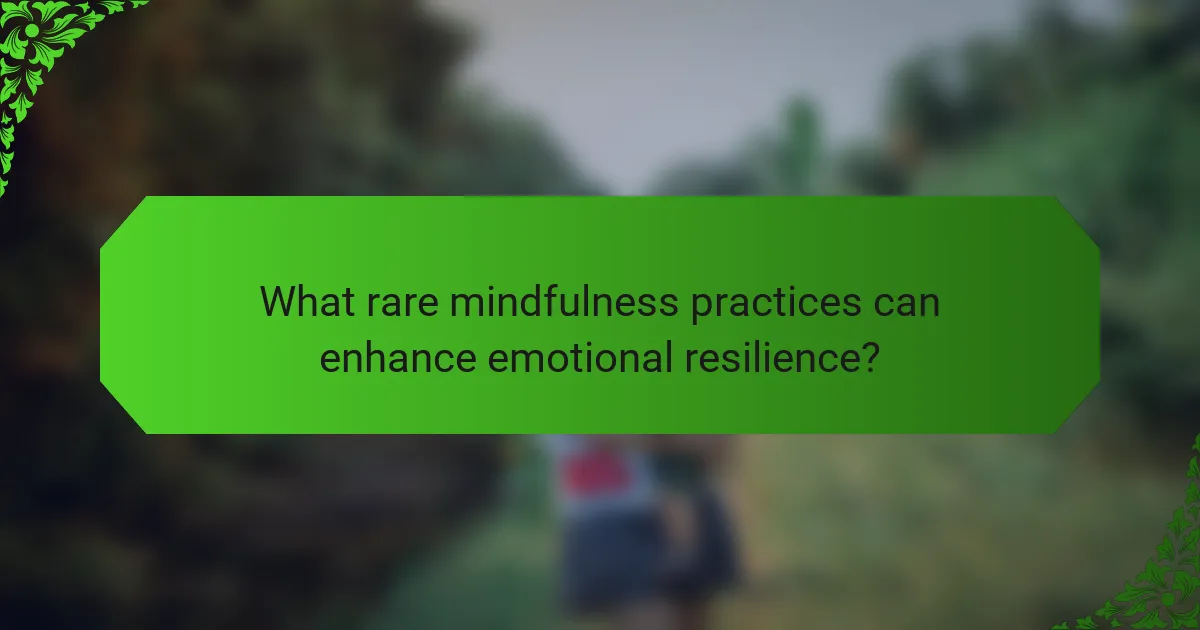 What rare mindfulness practices can enhance emotional resilience?